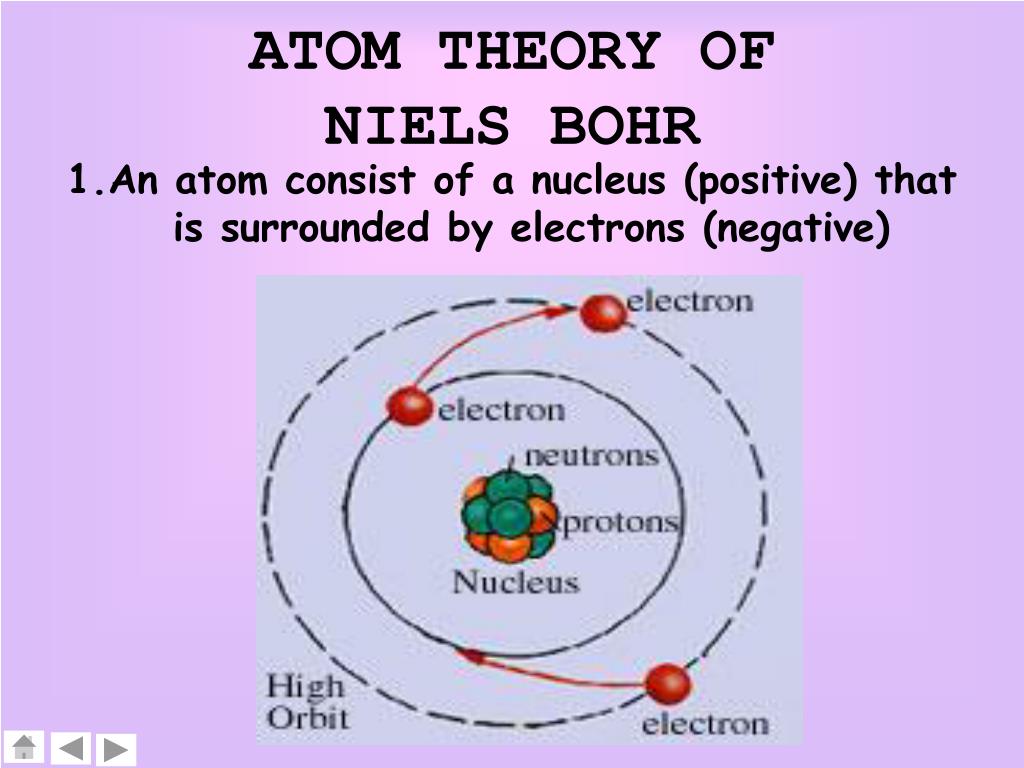 ATOM THEORY OF NIELS BOHR

1.An atom consist of a nucleus (positive) that is surrounded by electrons (negative)

electron
electron
neutrons
protons
Nucleus
High Orbit
electron